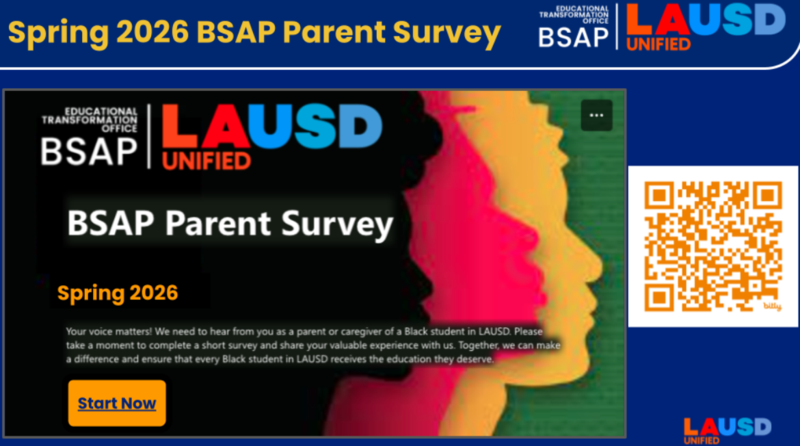 Spring 2026 BSAP Parent Survey

EDUCATIONAL TRANSFORMATION OFFICE
BSAP

LAUSD
UNIFIED

EDUCATIONAL TRANSFORMATION OFFICE
BSAP

LAUSD
UNIFIED

...

BSAP Parent Survey

Spring 2026

Your voice matters! We need to hear from you as a parent or caregiver of a Black student in LAUSD. Please take a moment to complete a short survey and share your valuable experience with us. Together, we can make a difference and ensure that every Black student in LAUSD receives the education they deserve.

Start Now

bitly

LAUSD
UNIFIED